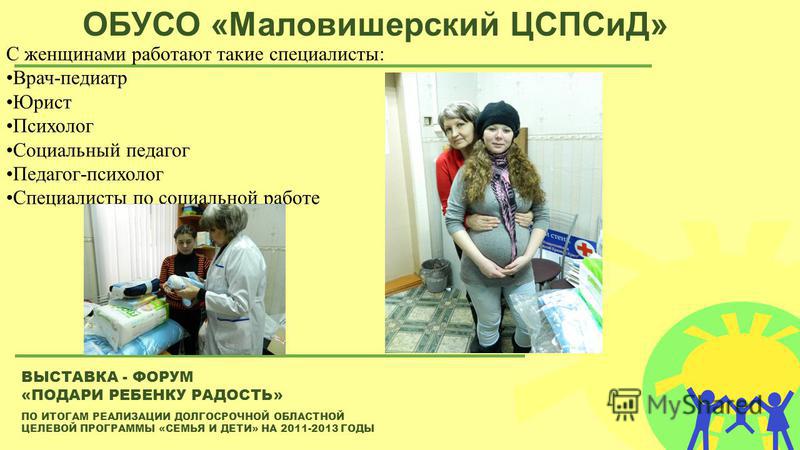 ОБУСО «Маловишерский ЦСПСиД»

С женщинами работают такие специалисты:
•Врач-педиатр
•Юрист
•Психолог
•Социальный педагог
•Педагог-психолог
•Специалисты по социальной работе

ВЫСТАВКА - ФОРУМ
«ПОДАРИ РЕБЕНКУ РАДОСТЬ»

ПО ИТОГАМ РЕАЛИЗАЦИИ ДОЛГОСРОЧНОЙ ОБЛАСТНОЙ ЦЕЛЕВОЙ ПРОГРАММЫ «СЕМЬЯ И ДЕТИ» НА 2011-2013 ГОДЫ

MyShared